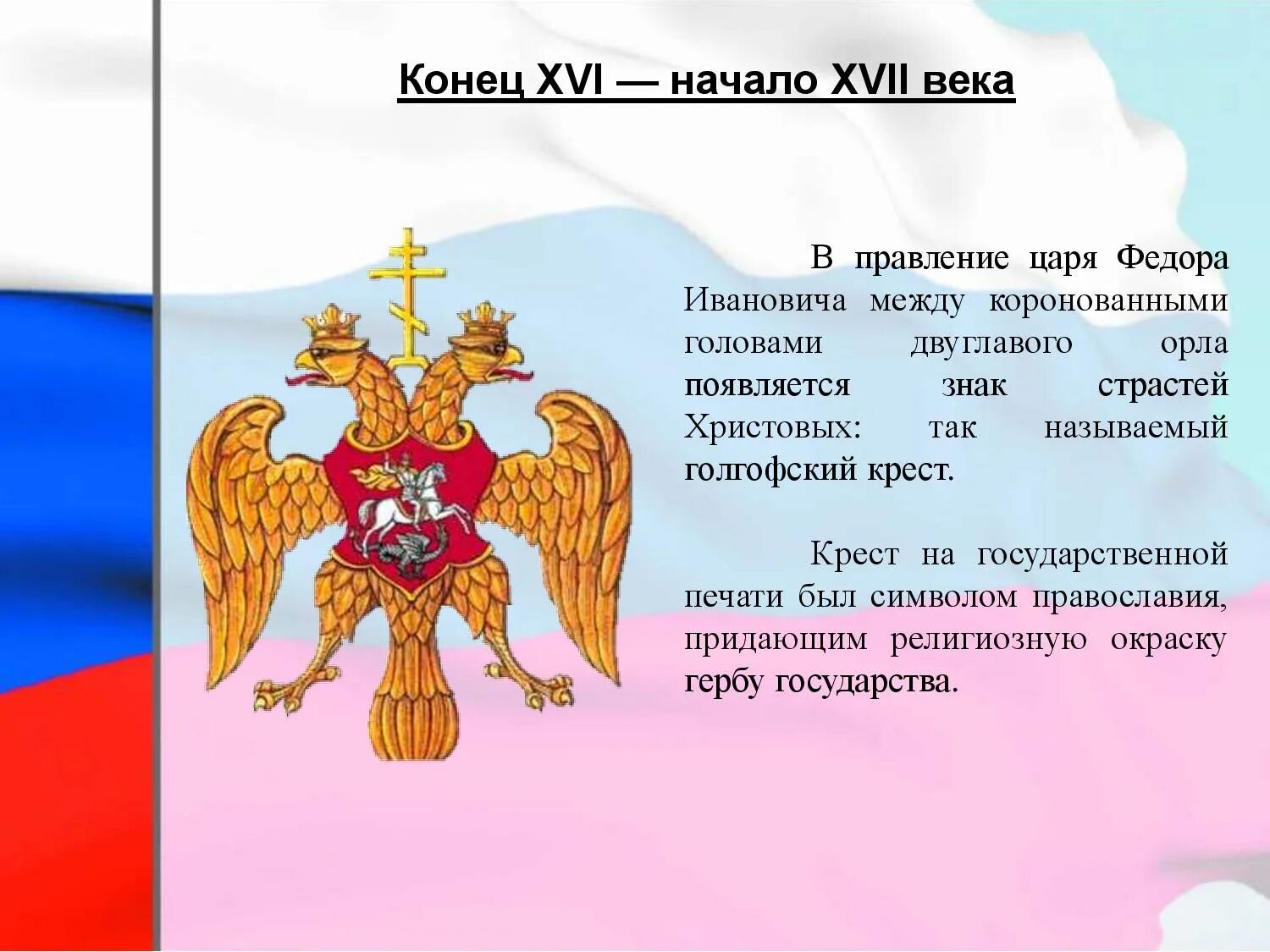 Конец XVI — начало XVII века

В правление царя Федора Ивановича между коронованными головами двуглавого орла появляется знак страстей Христовых: так называемый голгофский крест.

Крест на государственной печати был символом православия, придающим религиозную окраску гербу государства.